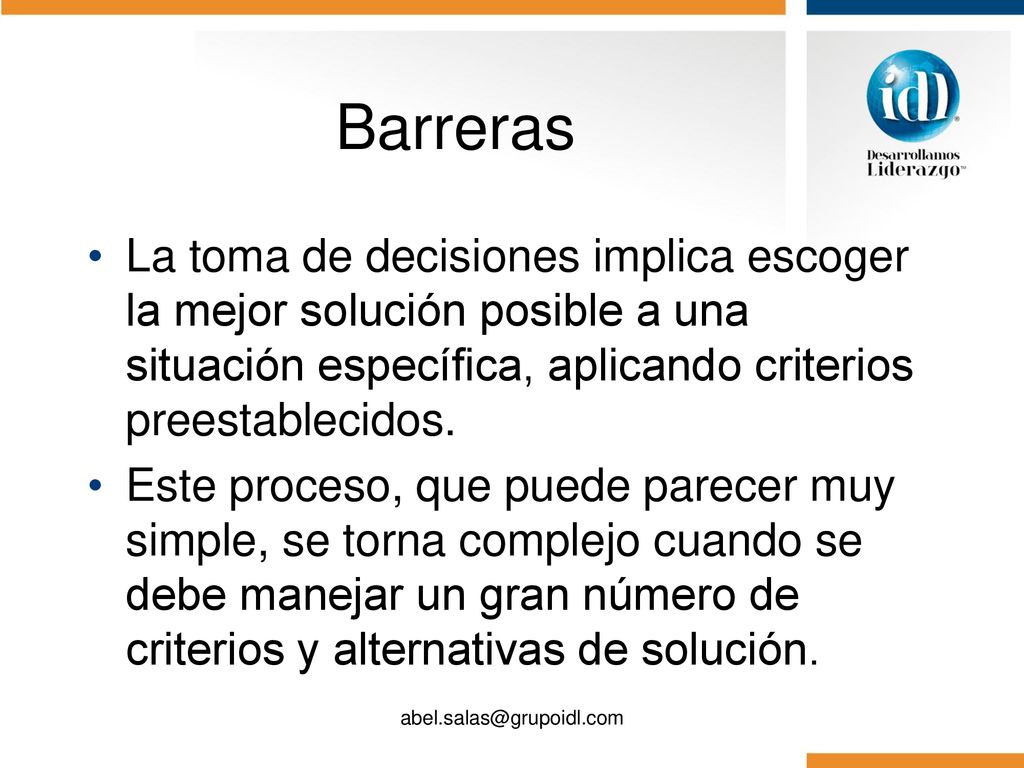 Barreras

idl
Desarrollamos Liderazgo

• La toma de decisiones implica escoger la mejor solución posible a una situación específica, aplicando criterios preestablecidos.

• Este proceso, que puede parecer muy simple, se torna complejo cuando se debe manejar un gran número de criterios y alternativas de solución.

abel.salas@grupoidl.com